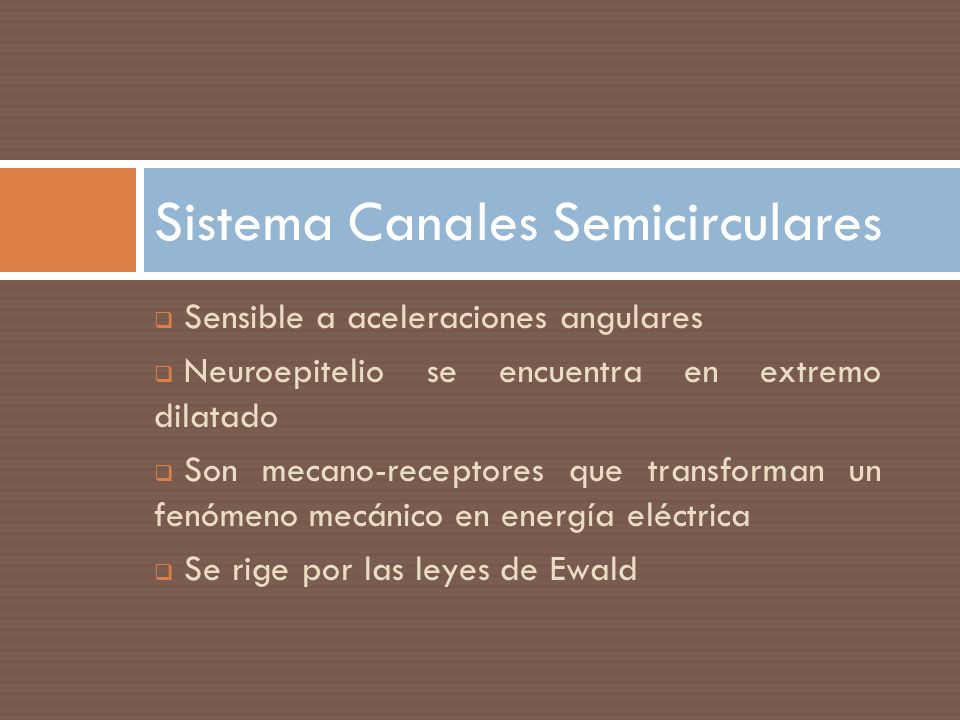 Sistema Canales Semicirculares

❑ Sensible a aceleraciones angulares

❑ Neuroepitelio se encuentra en extremo dilatado

❑ Son mecano-receptores que transforman un fenómeno mecánico en energía eléctrica

❑ Se rige por las leyes de Ewald